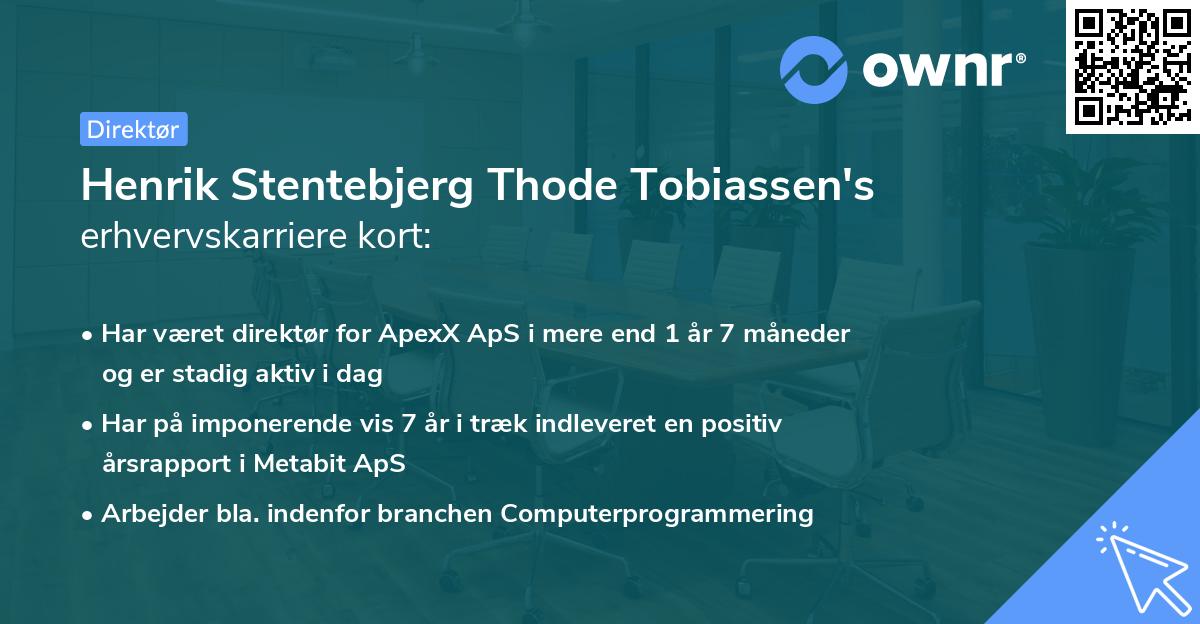 ownr®

Direktør

Henrik Stentebjerg Thode Tobiassen's erhvervskarriere kort:

• Har været direktør for ApexX ApS i mere end 1 år 7 måneder og er stadig aktiv i dag

• Har på imponerende vis 7 år i træk indleveret en positiv årsrapport i Metabit ApS

• Arbejder bla. indenfor branchen Computerprogrammering